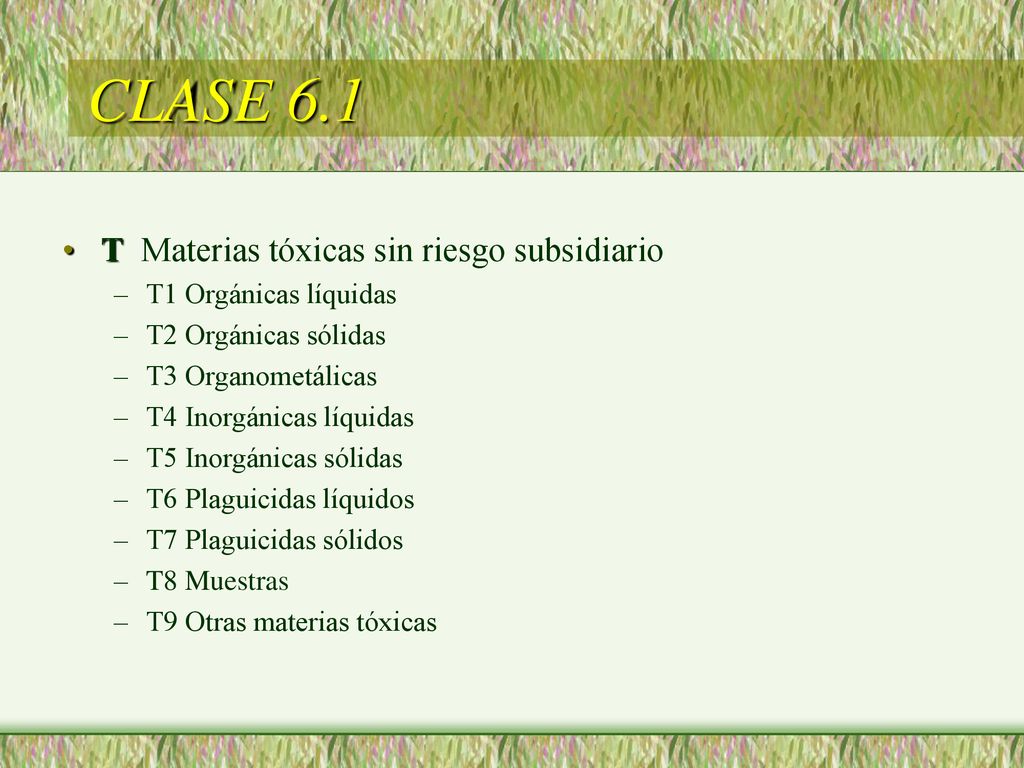 CLASE 6.1

• T Materias tóxicas sin riesgo subsidiario
– T1 Orgánicas líquidas
– T2 Orgánicas sólidas
– T3 Organometálicas
– T4 Inorgánicas líquidas
– T5 Inorgánicas sólidas
– T6 Plaguicidas líquidos
– T7 Plaguicidas sólidos
– T8 Muestras
– T9 Otras materias tóxicas